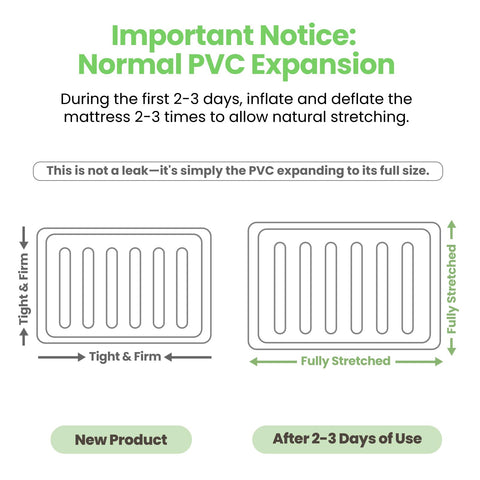 Important Notice:
Normal PVC Expansion

During the first 2-3 days, inflate and deflate the mattress 2-3 times to allow natural stretching.

This is not a leak—it's simply the PVC expanding to its full size.

Tight & Firm

Tight & Firm

Fully Stretched

Fully Stretched

New Product

After 2-3 Days of Use